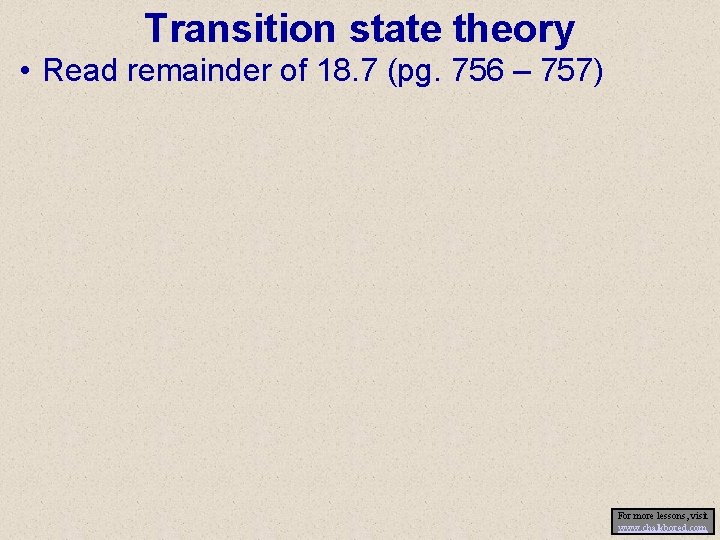 Transition state theory

• Read remainder of 18.7 (pg. 756 – 757)

For more lessons, visit www.chalkbored.com